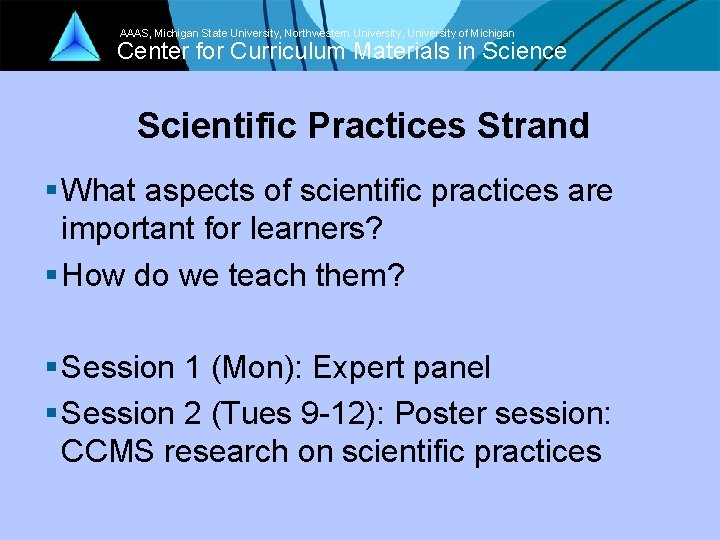 AAAS, Michigan State University, Northwestern University, University of Michigan
Center for Curriculum Materials in Science

Scientific Practices Strand

▪ What aspects of scientific practices are important for learners?
▪ How do we teach them?

▪ Session 1 (Mon): Expert panel
▪ Session 2 (Tues 9-12): Poster session: CCMS research on scientific practices